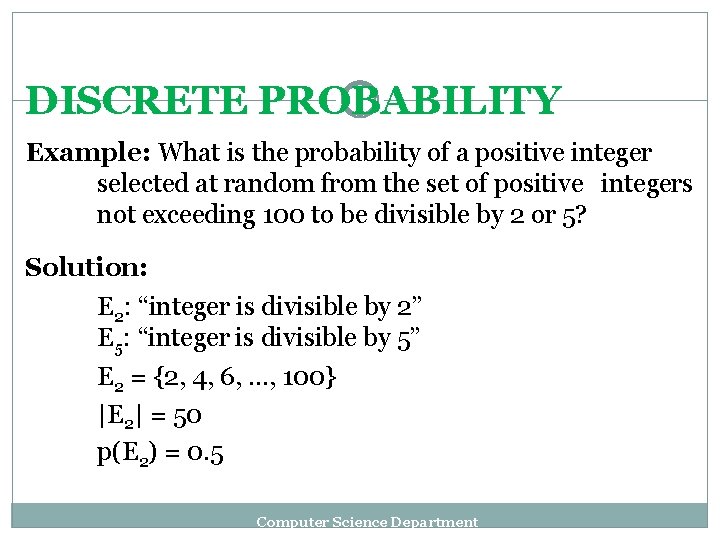 DISCRETE PROBABILITY

Example: What is the probability of a positive integer selected at random from the set of positive integers not exceeding 100 to be divisible by 2 or 5?

Solution:

$E_2$: “integer is divisible by 2”
$E_5$: “integer is divisible by 5”
$E_2 = \{2, 4, 6, \ldots, 100\}$
$|E_2| = 50$
$p(E_2) = 0.5$

Computer Science Department